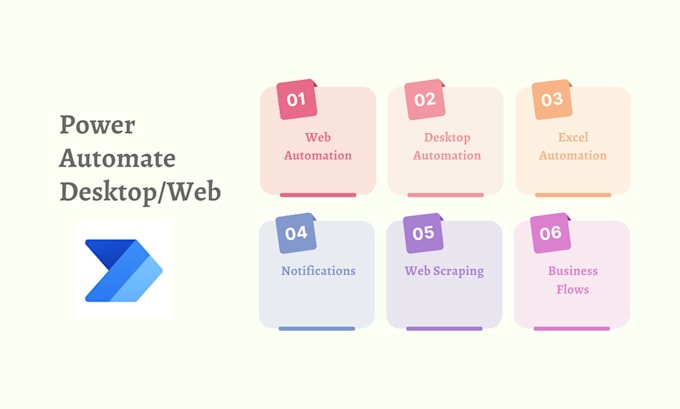 Power Automate Desktop/Web

01
Web Automation

02
Desktop Automation

03
Excel Automation

04
Notifications

05
Web Scraping

06
Business Flows